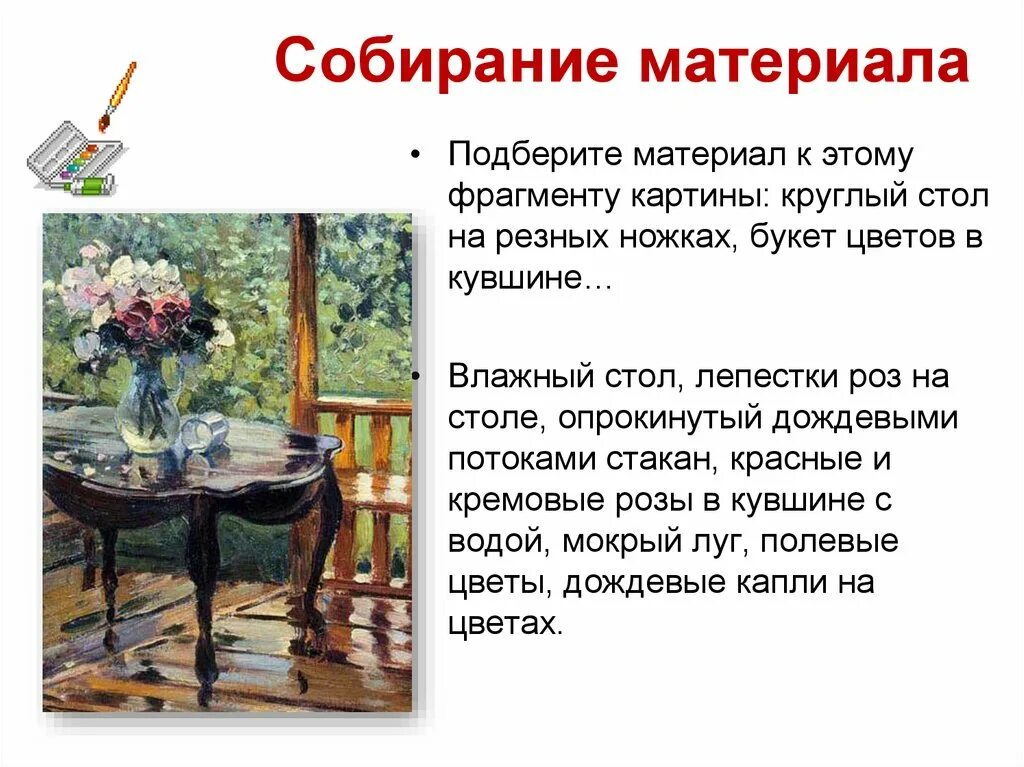 Собирание материала

• Подберите материал к этому фрагменту картины: круглый стол на резных ножках, букет цветов в кувшине…

• Влажный стол, лепестки роз на столе, опрокинутый дождевыми потоками стакан, красные и кремовые розы в кувшине с водой, мокрый луг, полевые цветы, дождевые капли на цветах.